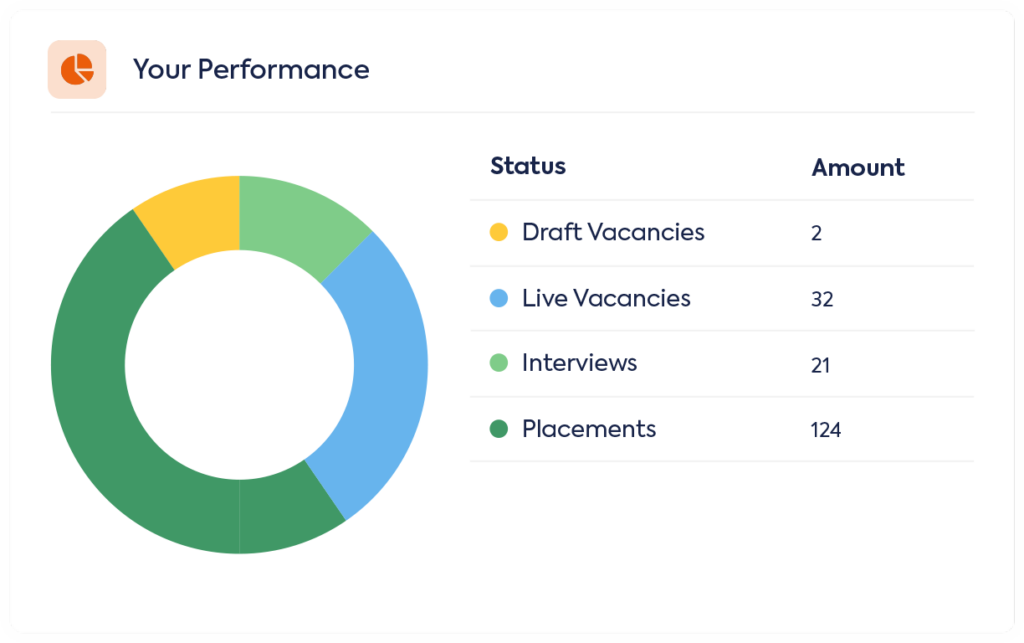 Your Performance

| Status | Amount |
|---|---|
| Draft Vacancies | 2 |
| Live Vacancies | 32 |
| Interviews | 21 |
| Placements | 124 |